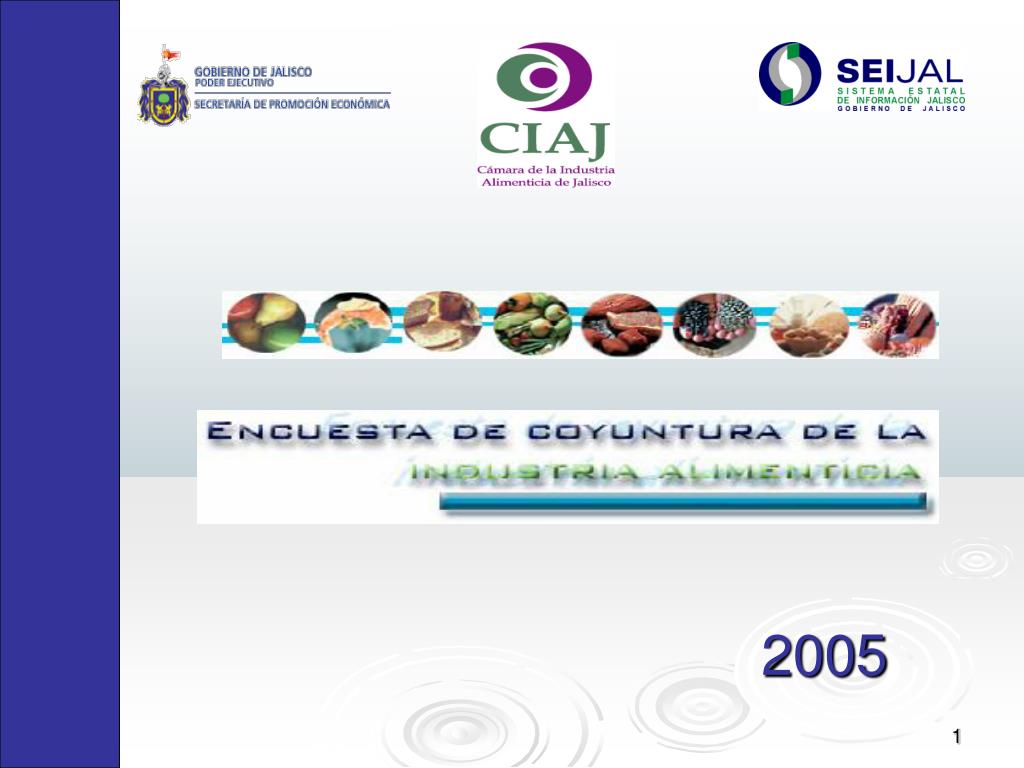 GOBIERNO DE JALISCO
PODER EJECUTIVO
SECRETARÍA DE PROMOCIÓN ECONÓMICA

CIAJ
Cámara de la Industria Alimenticia de Jalisco

SEIJAL
SISTEMA ESTATAL DE INFORMACIÓN JALISCO
GOBIERNO DE JALISCO

ENCUESTA DE COYUNTURA DE LA INDUSTRIA ALIMENTICIA

2005

1